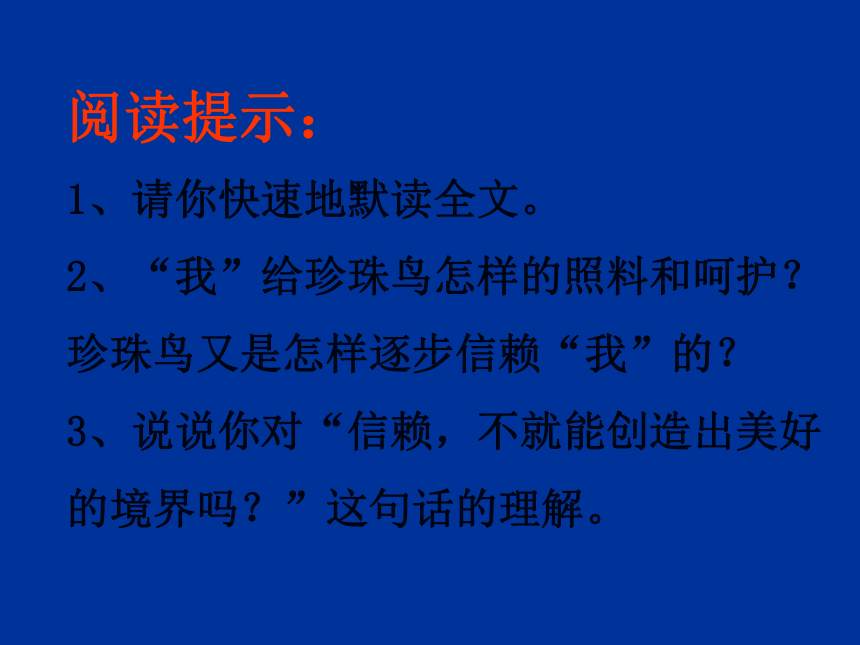 阅读提示：

1、请你快速地默读全文。

2、“我”给珍珠鸟怎样的照料和呵护？珍珠鸟又是怎样逐步信赖“我”的？

3、说说你对“信赖，不就能创造出美好的境界吗？”这句话的理解。